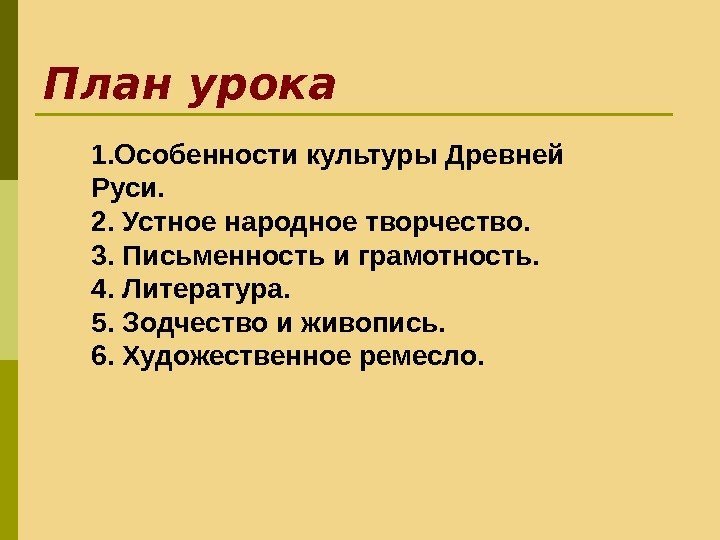 План урока

1.Особенности культуры Древней Руси.
2. Устное народное творчество.
3. Письменность и грамотность.
4. Литература.
5. Зодчество и живопись.
6. Художественное ремесло.